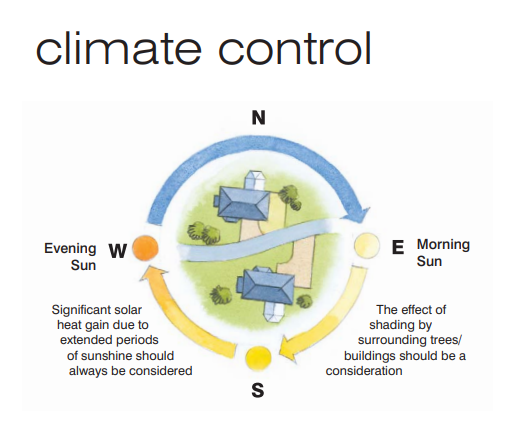 climate control

N

Evening Sun

W

E

Morning Sun

Significant solar heat gain due to extended periods of sunshine should always be considered

The effect of shading by surrounding trees/ buildings should be a consideration

S